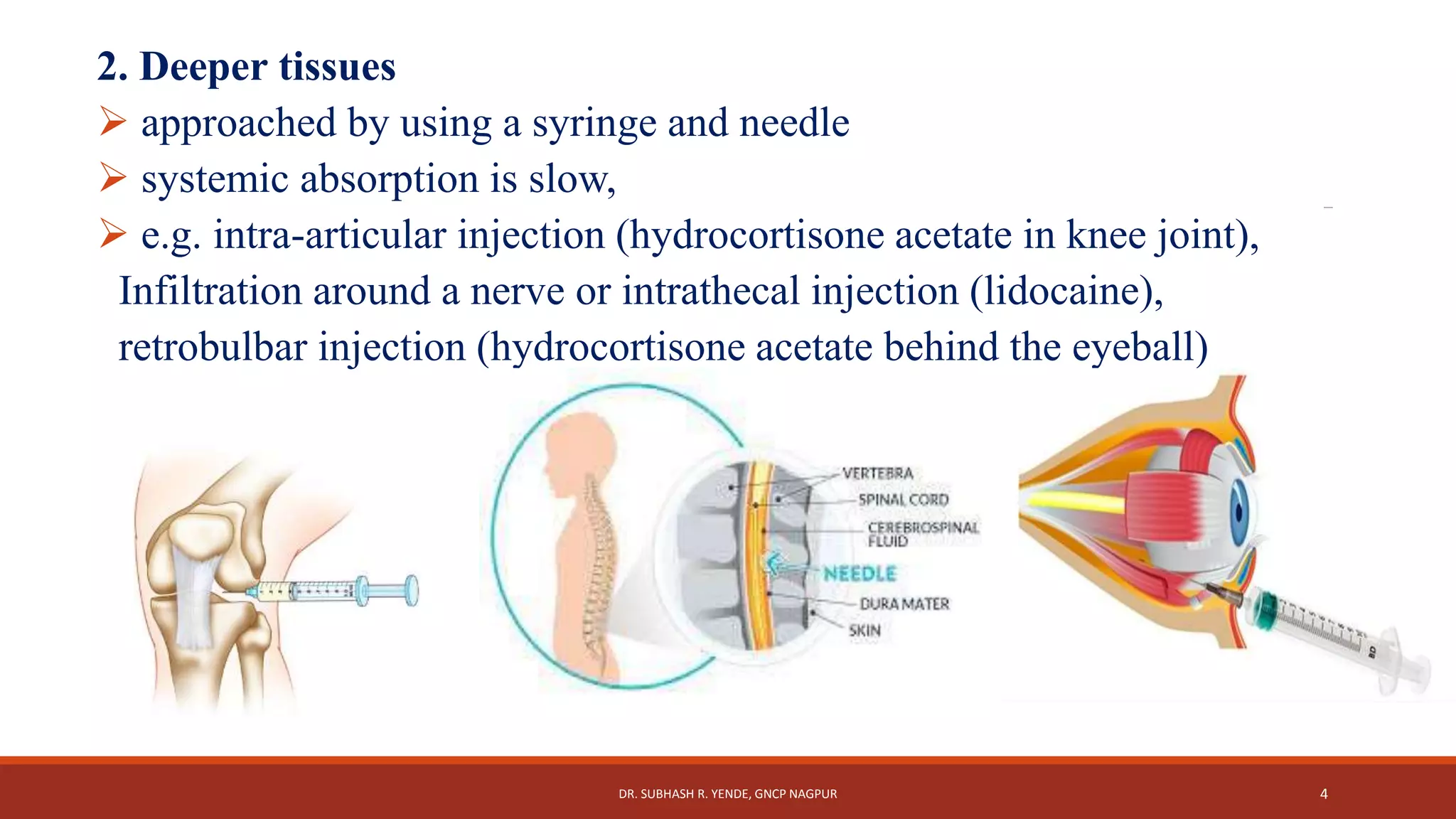 2. Deeper tissues

➢ approached by using a syringe and needle

➢ systemic absorption is slow,

➢ e.g. intra-articular injection (hydrocortisone acetate in knee joint), Infiltration around a nerve or intrathecal injection (lidocaine), retrobulbar injection (hydrocortisone acetate behind the eyeball)

VERTEBRA
SPINAL CORD
CEREBROSPINAL FLUID
NEEDLE
DURA MATER
SKIN

BD

DR. SUBHASH R. YENDE, GNCP NAGPUR

4